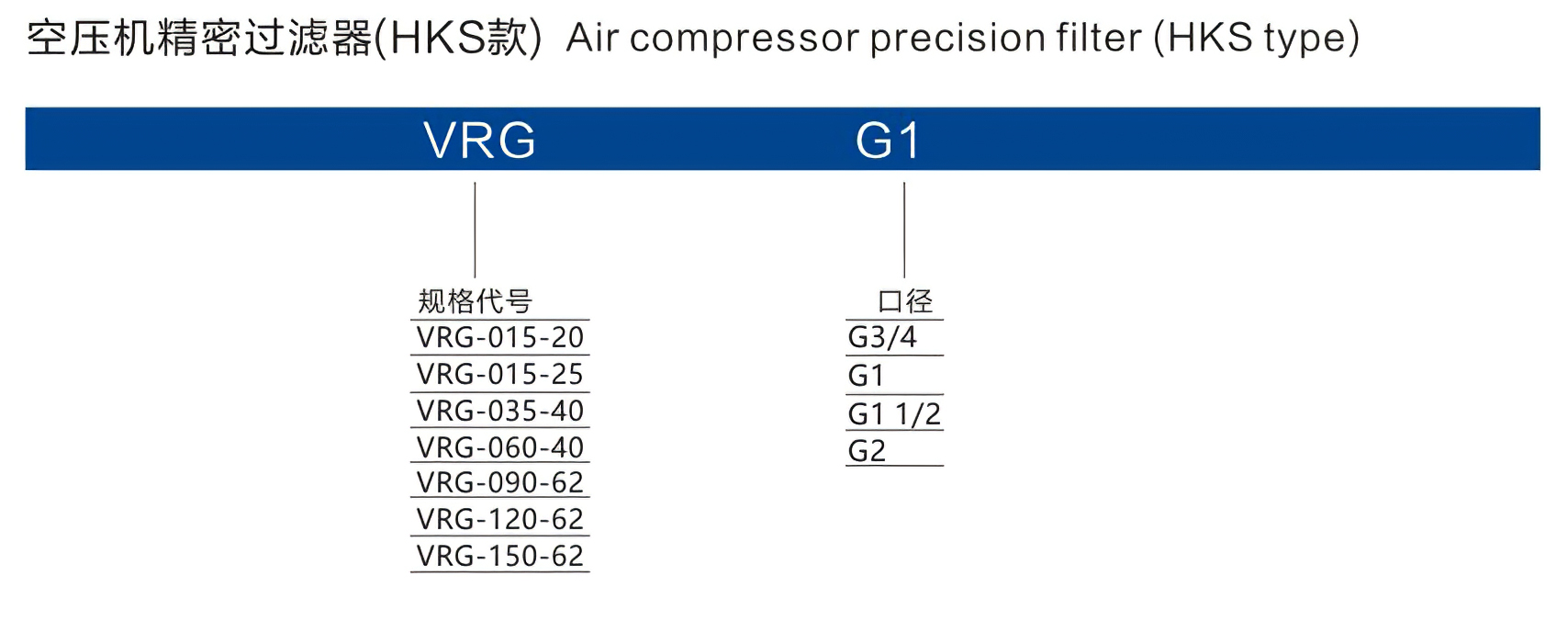 空压机精密过滤器(HKS款) Air compressor precision filter (HKS type)

VRG G1

规格代号
VRG-015-20
VRG-015-25
VRG-035-40
VRG-060-40
VRG-090-62
VRG-120-62
VRG-150-62

口径
G3/4
G1
G1 1/2
G2